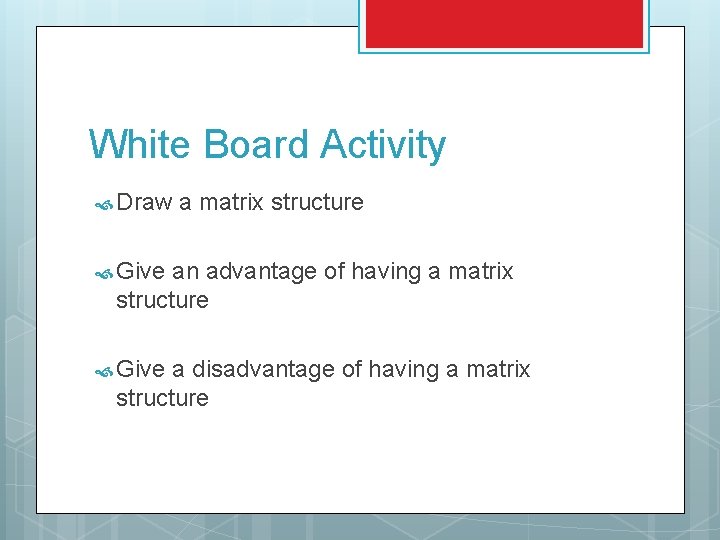 White Board Activity

Draw a matrix structure

Give an advantage of having a matrix structure

Give a disadvantage of having a matrix structure